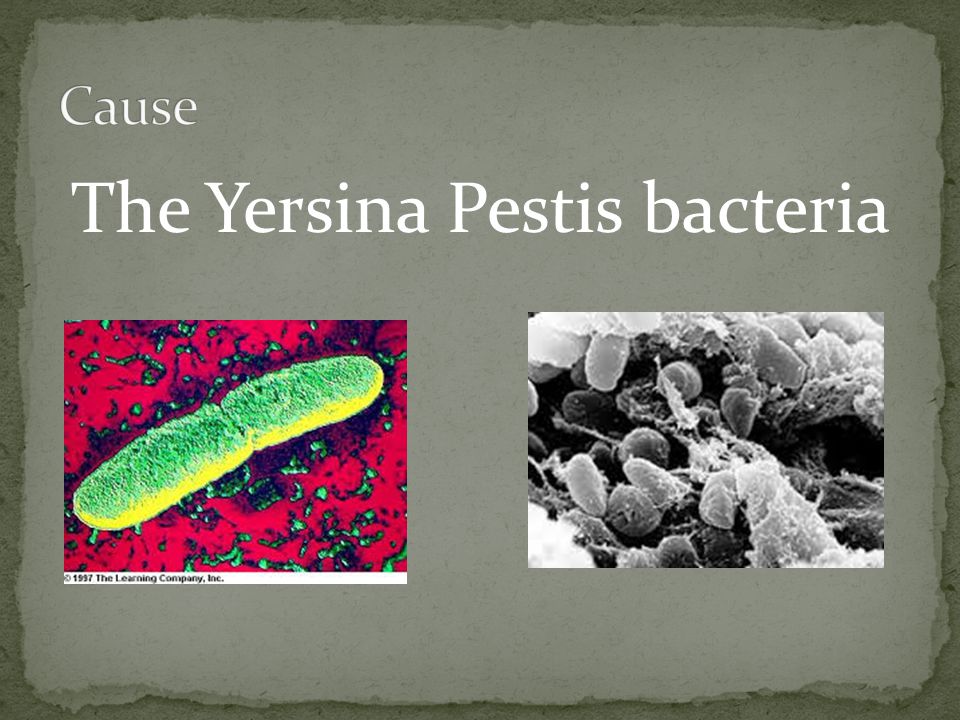 Cause

The Yersina Pestis bacteria

© 1997 The Learning Company, Inc.